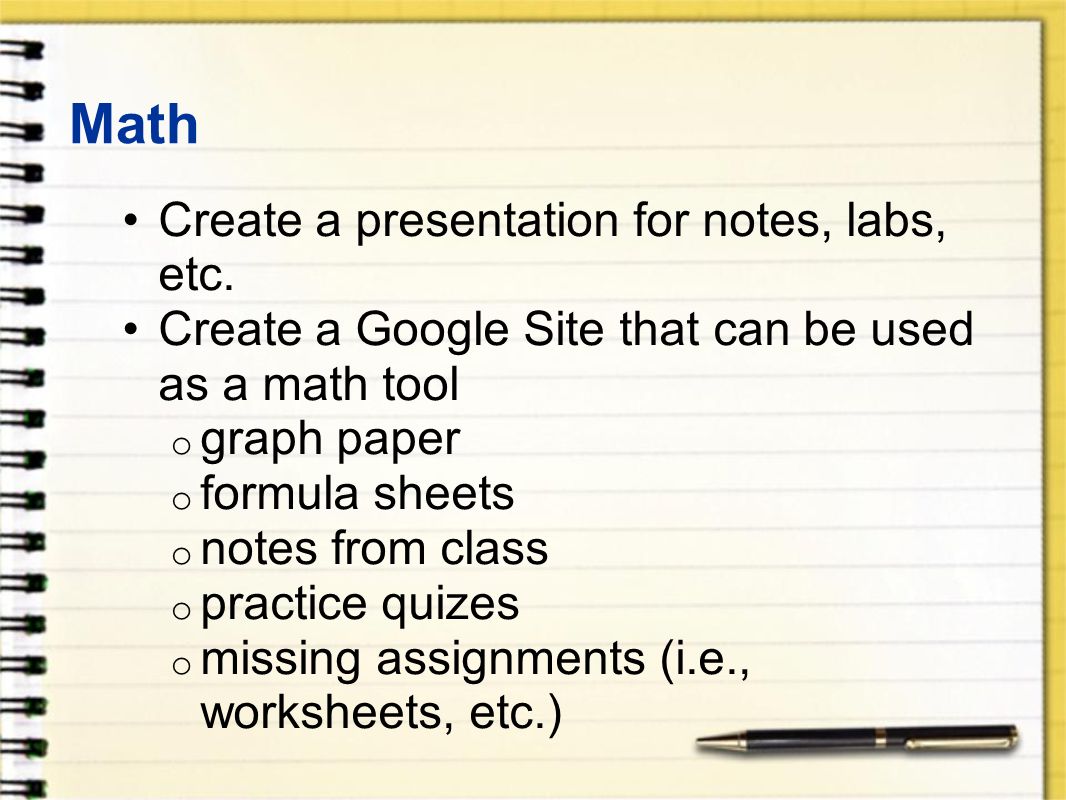 Math

• Create a presentation for notes, labs, etc.
• Create a Google Site that can be used as a math tool
o graph paper
o formula sheets
o notes from class
o practice quizes
o missing assignments (i.e., worksheets, etc.)